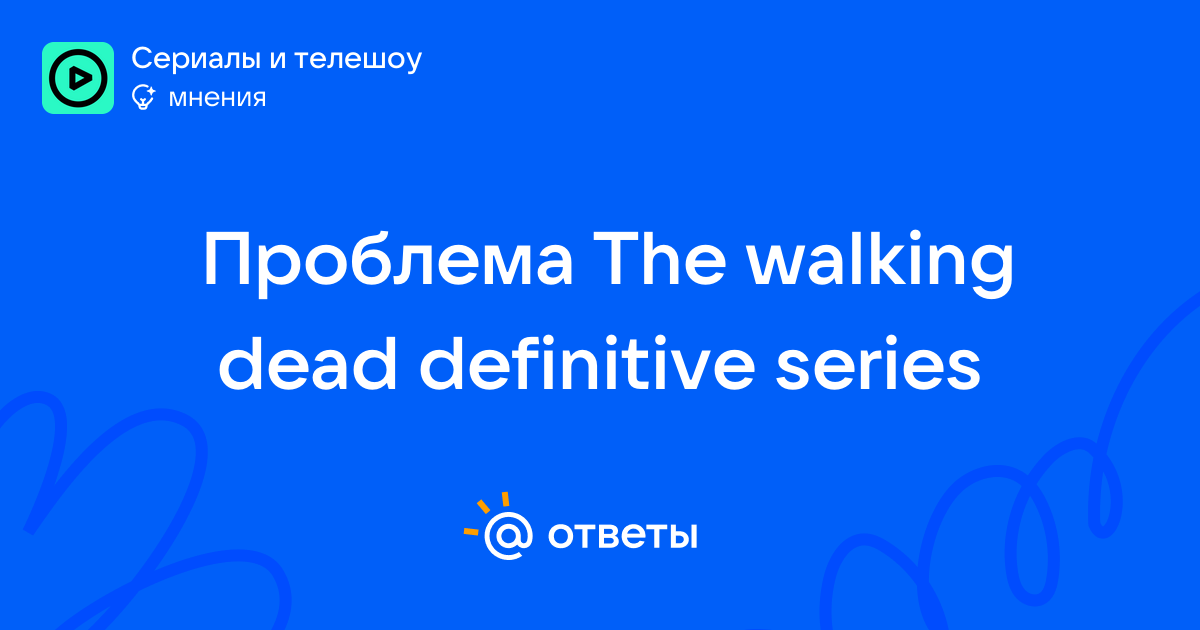 Сериалы и телешоу
мнения

Проблема The walking dead definitive series

@ ответы